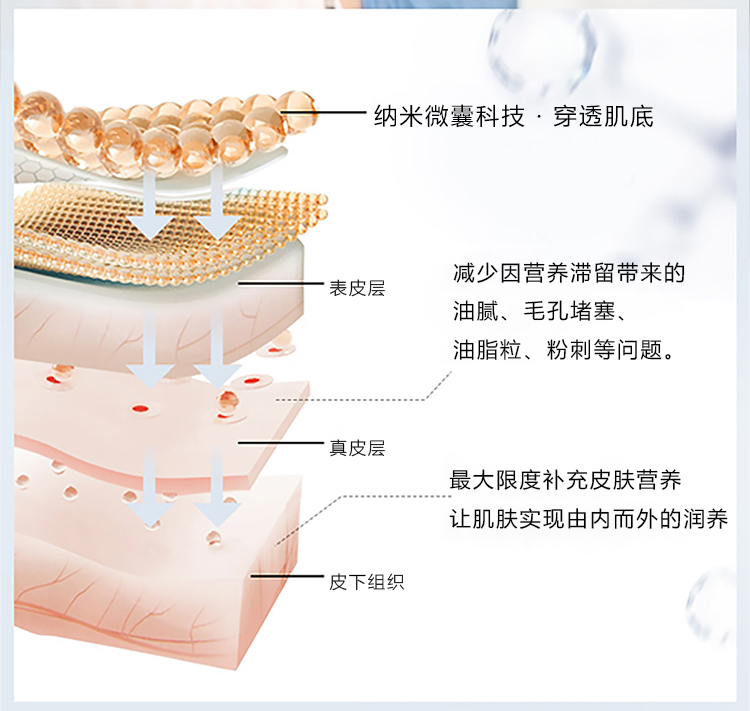 纳米微囊科技 · 穿透肌底

表皮层

减少因营养滞留带来的
油腻、毛孔堵塞、
油脂粒、粉刺等问题。

真皮层

最大限度补充皮肤营养
让肌肤实现由内而外的润养

皮下组织